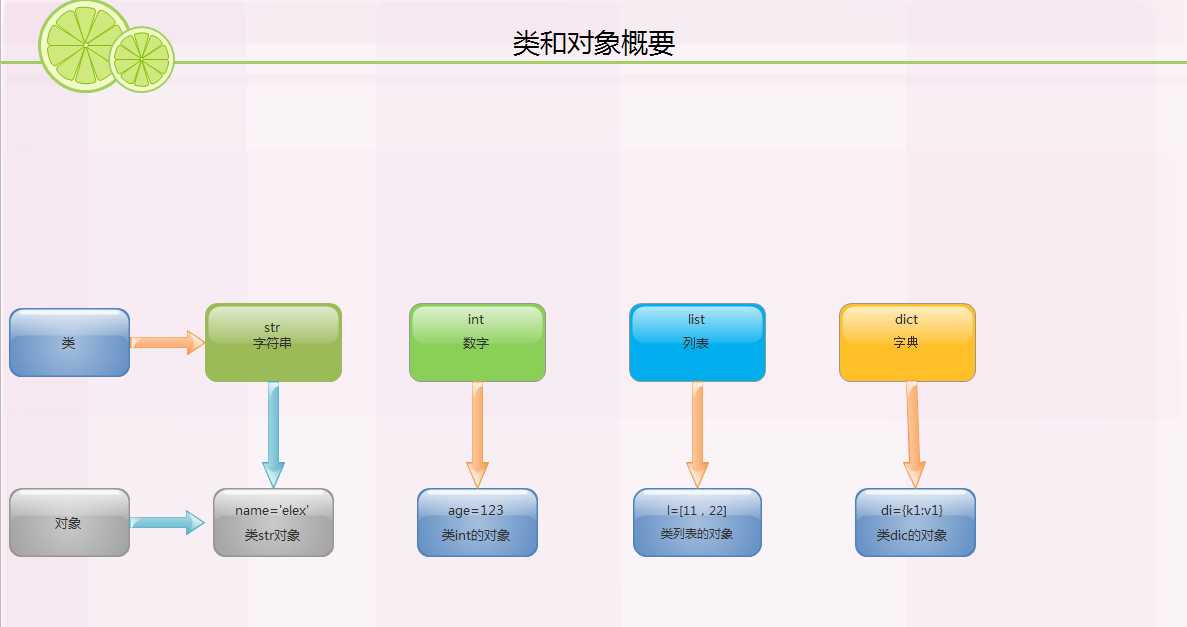 类和对象概要

类

str
字符串

int
数字

list
列表

dict
字典

对象

name='elex'
类str对象

age=123
类int的对象

l=[11，22]
类列表的对象

di={k1:v1}
类dic的对象